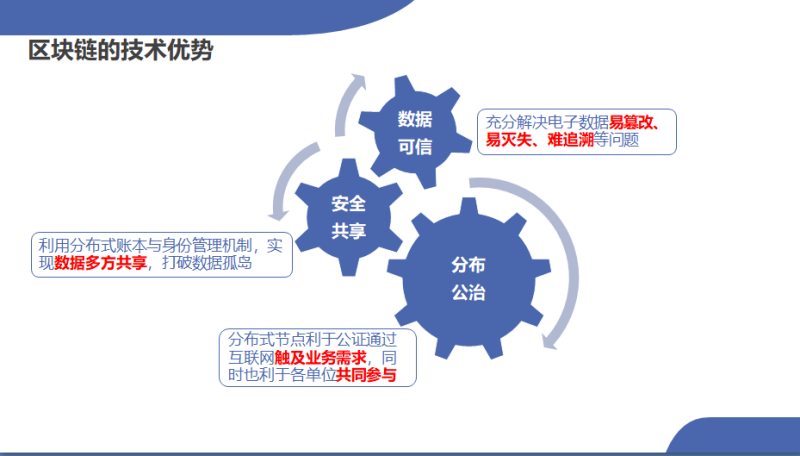 区块链的技术优势

数据可信

充分解决电子数据易篡改、易灭失、难追溯等问题

安全共享

利用分布式账本与身份管理机制，实现数据多方共享，打破数据孤岛

分布公治

分布式节点利于公证通过互联网触及业务需求，同时也利于各单位共同参与